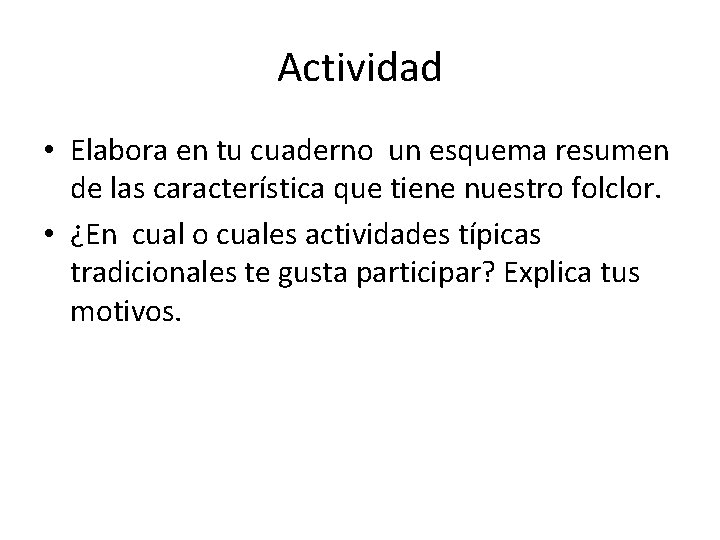 Actividad

• Elabora en tu cuaderno un esquema resumen de las característica que tiene nuestro folclor.

• ¿En cual o cuales actividades típicas tradicionales te gusta participar? Explica tus motivos.